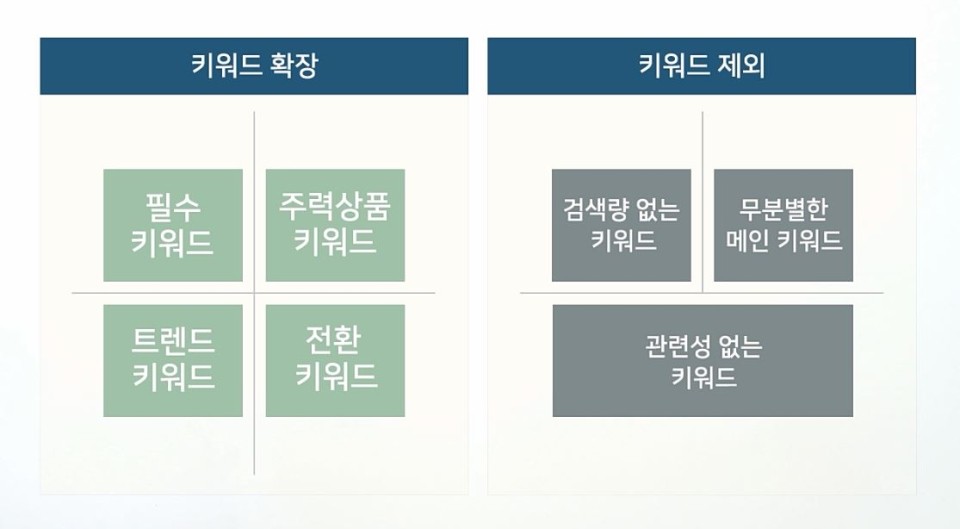 키워드 확장

필수 키워드

주력상품 키워드

트렌드 키워드

전환 키워드

키워드 제외

검색량 없는 키워드

무분별한 메인 키워드

관련성 없는 키워드